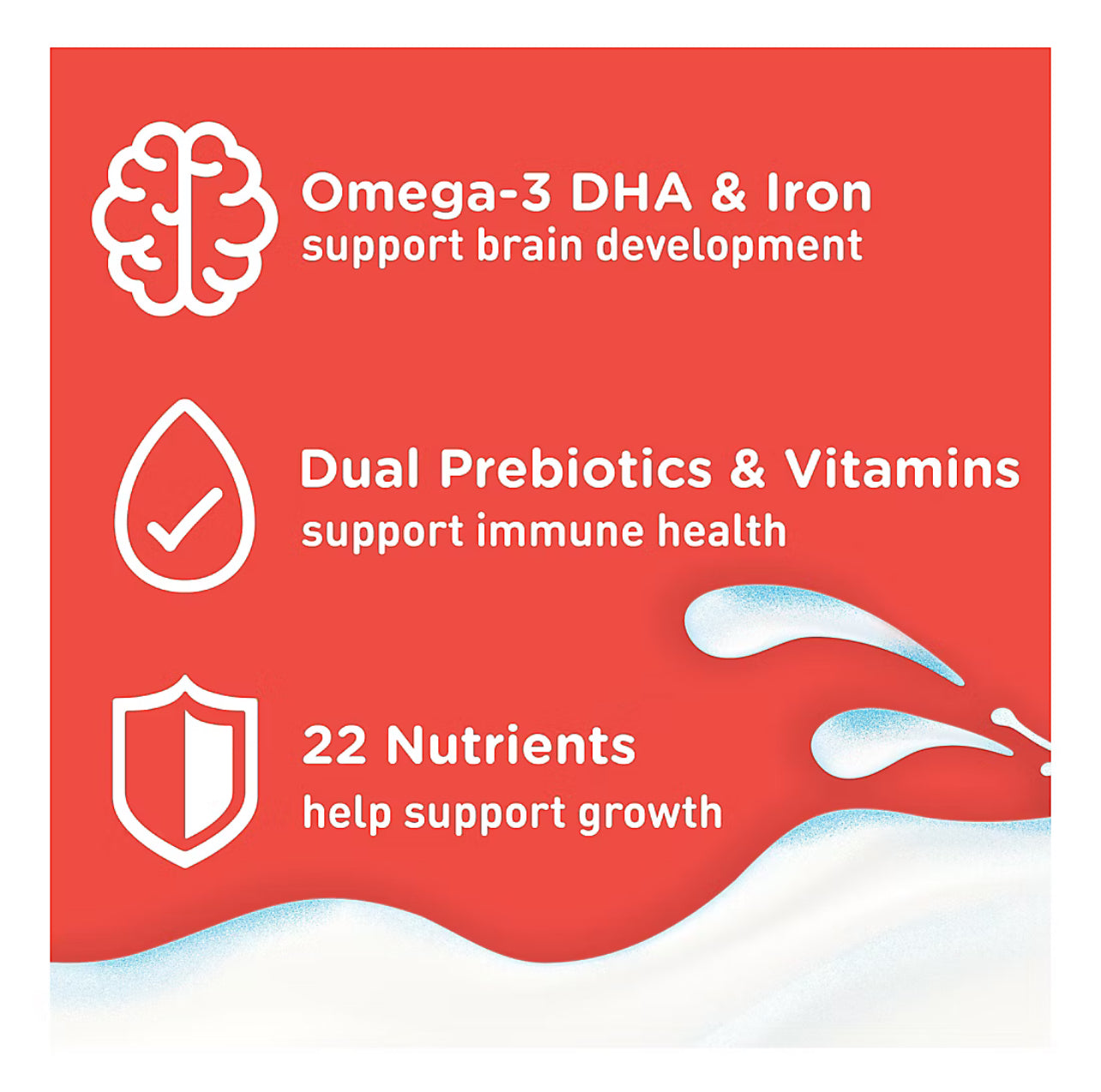 Omega-3 DHA & Iron
support brain development

Dual Prebiotics & Vitamins
support immune health

22 Nutrients
help support growth